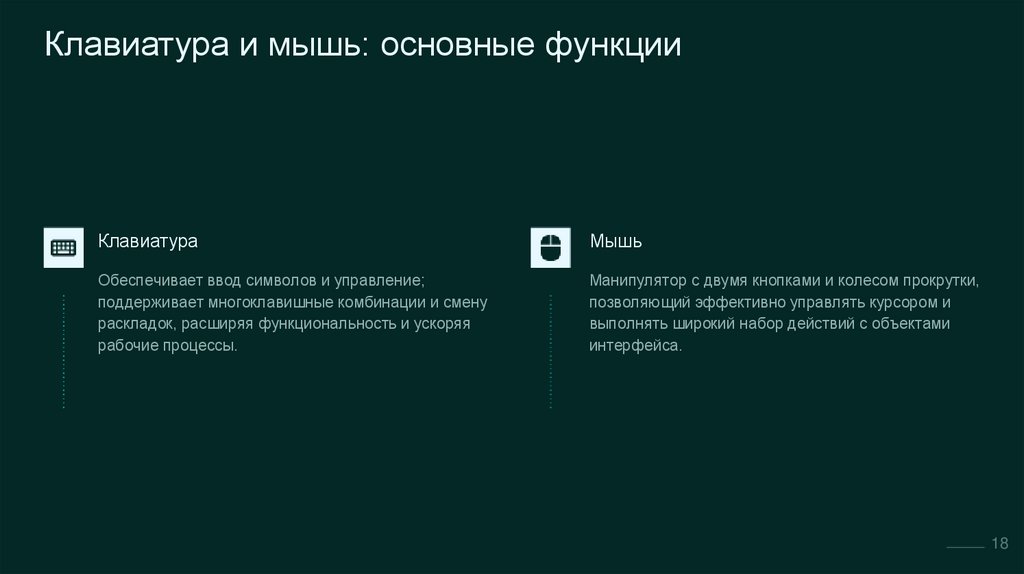 Клавиатура и мышь: основные функции

Клавиатура

Обеспечивает ввод символов и управление; поддерживает многоклавишные комбинации и смену раскладок, расширяя функциональность и ускоряя рабочие процессы.

Мышь

Манипулятор с двумя кнопками и колесом прокрутки, позволяющий эффективно управлять курсором и выполнять широкий набор действий с объектами интерфейса.

18